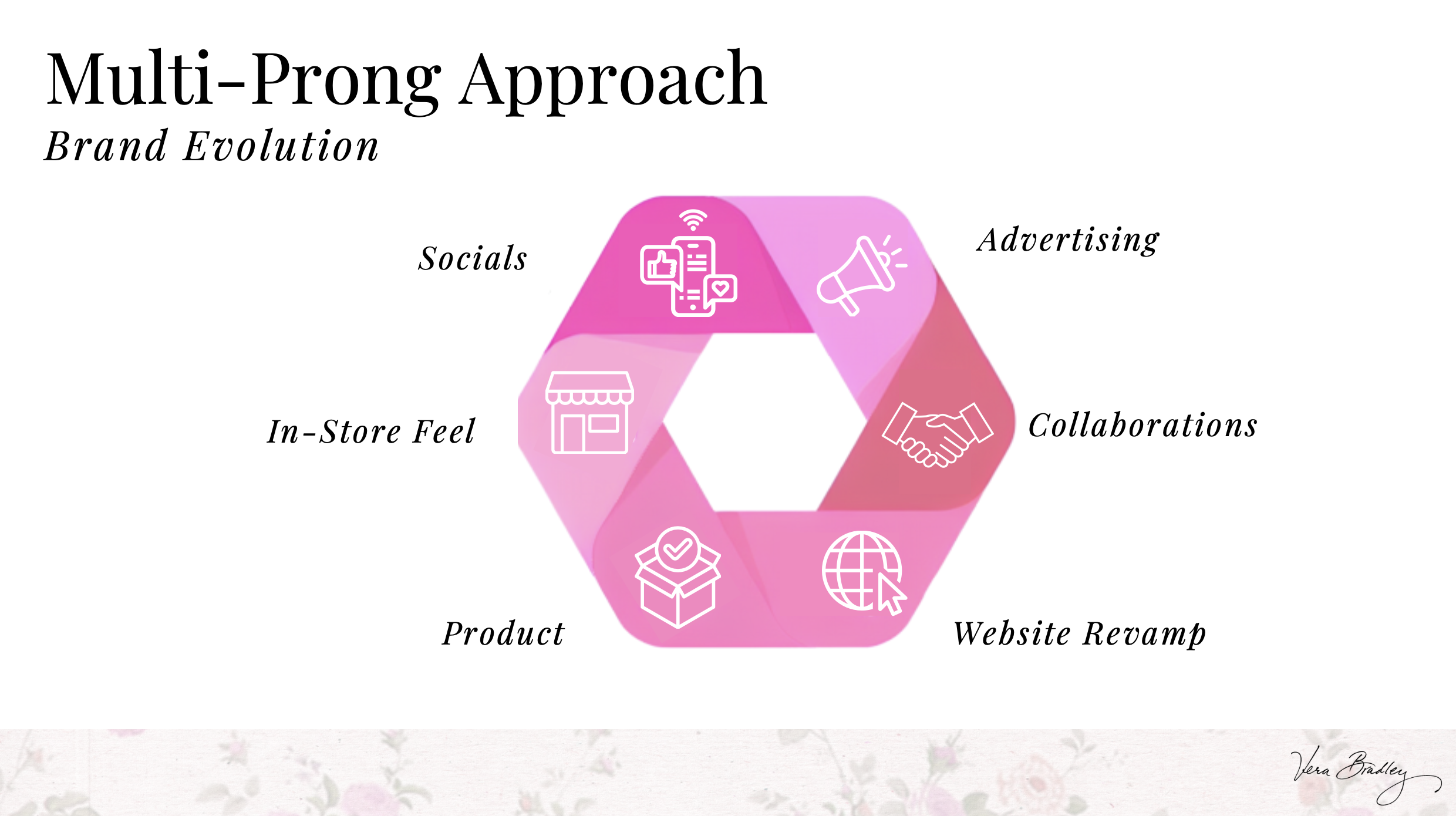 Multi-Prong Approach
Brand Evolution

Socials

Advertising

In-Store Feel

Collaborations

Product

Website Revamp

Vera Bradley